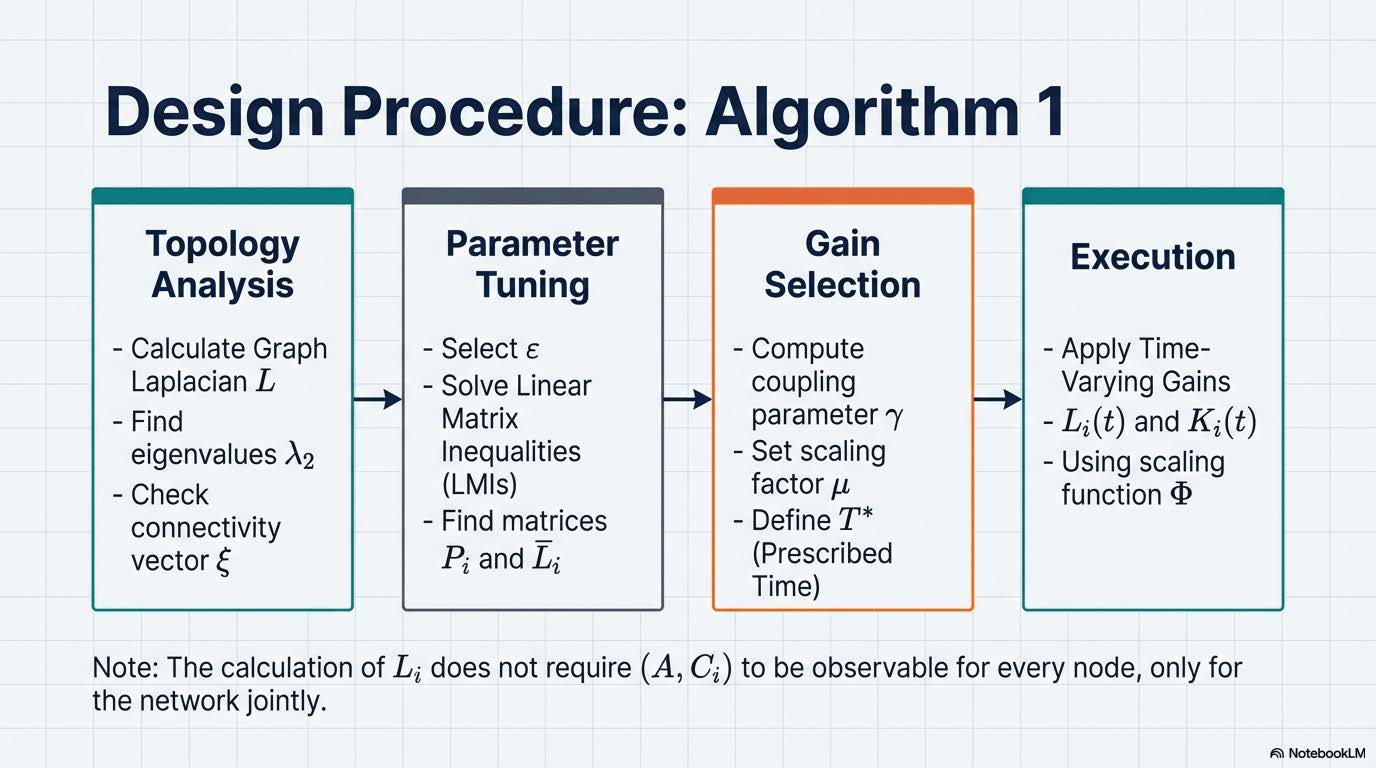 Design Procedure: Algorithm 1

Topology Analysis

- Calculate Graph Laplacian $L$
- Find eigenvalues $\lambda_2$
- Check connectivity vector $\xi$

Parameter Tuning

- Select $\varepsilon$
- Solve Linear Matrix Inequalities (LMIs)
- Find matrices $P_i$ and $\bar{L}_i$

Gain Selection

- Compute coupling parameter $\gamma$
- Set scaling factor $\mu$
- Define $T^*$ (Prescribed Time)

Execution

- Apply Time-Varying Gains
- $L_i(t)$ and $K_i(t)$
- Using scaling function $\Phi$

Note: The calculation of $L_i$ does not require $(A, C_i)$ to be observable for every node, only for the network jointly.

NotebookLM